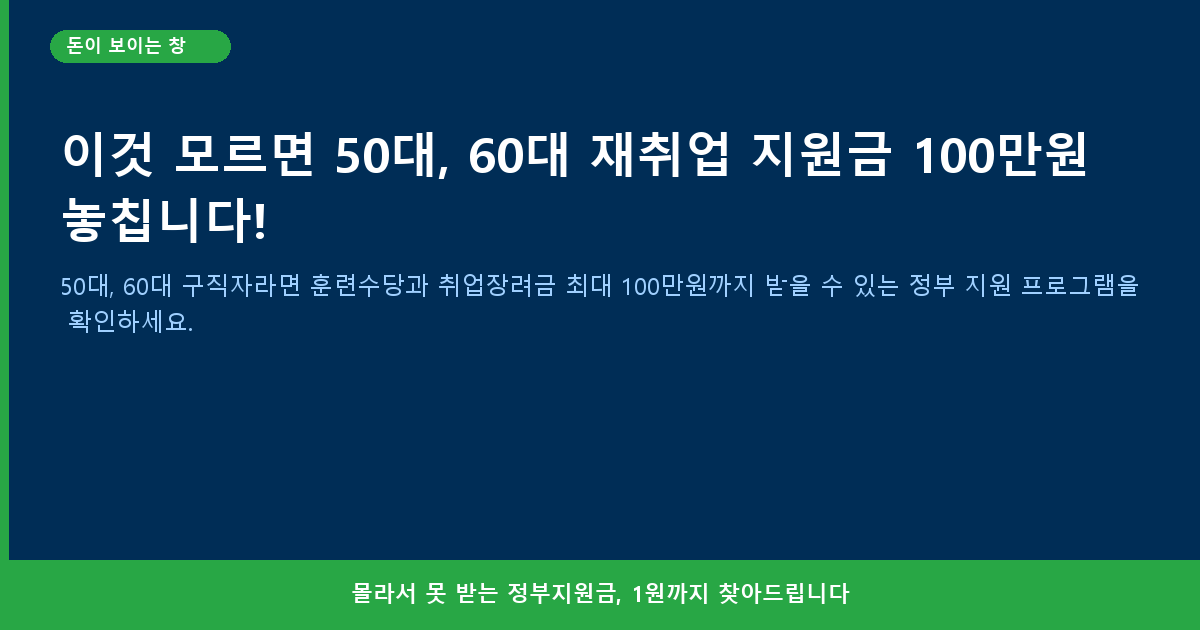 돈이 보이는 창

이것 모르면 50대, 60대 재취업 지원금 100만원 놓칩니다!

50대, 60대 구직자라면 훈련수당과 취업장려금 최대 100만원까지 받을 수 있는 정부 지원 프로그램을 확인하세요.

몰라서 못 받는 정부지원금, 1원까지 찾아드립니다